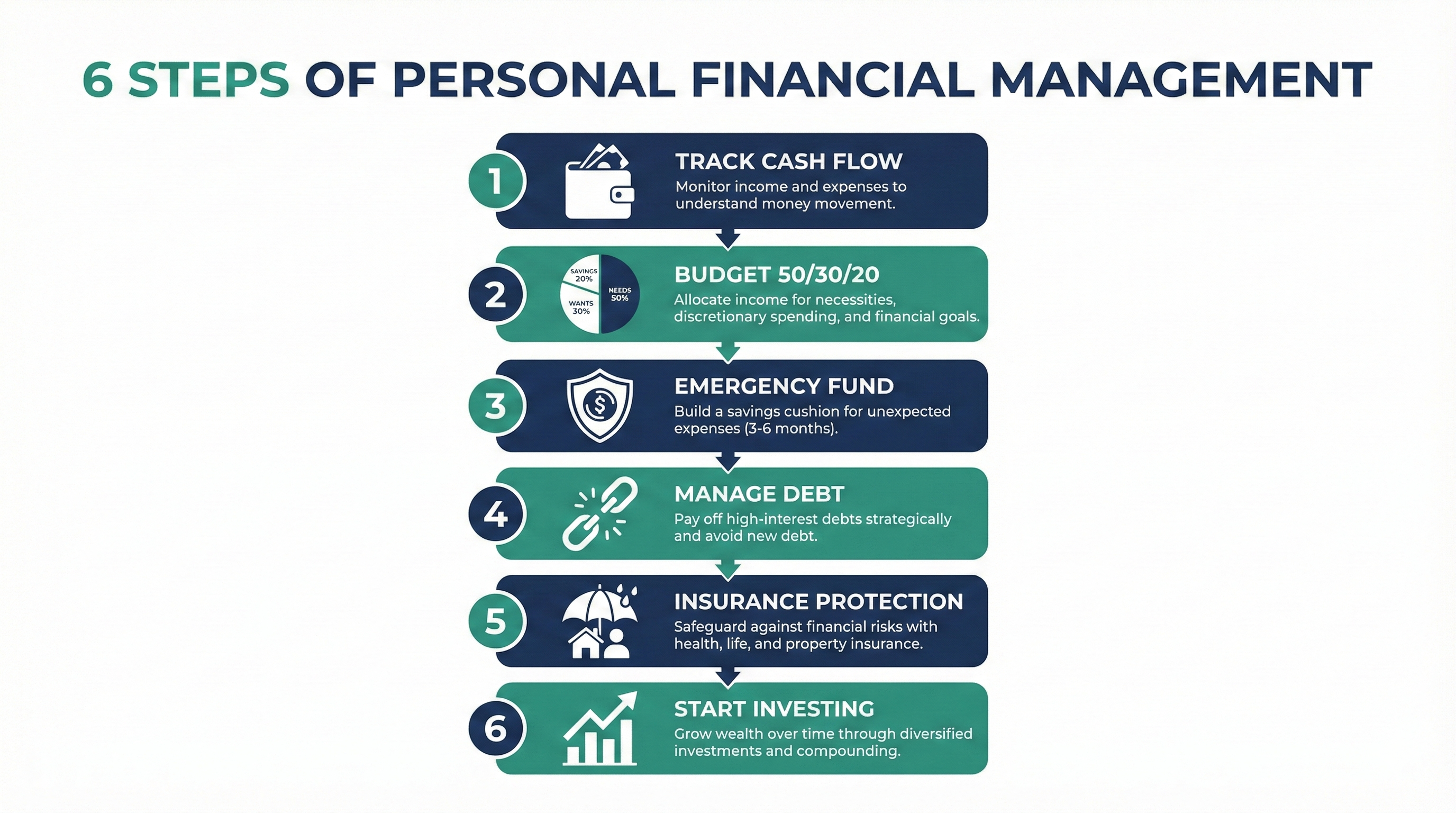 6 STEPS OF PERSONAL FINANCIAL MANAGEMENT

1

TRACK CASH FLOW
Monitor income and expenses to understand money movement.

2

SAVINGS 20%
WANTS 30%
NEEDS 50%

BUDGET 50/30/20
Allocate income for necessities, discretionary spending, and financial goals.

3

EMERGENCY FUND
Build a savings cushion for unexpected expenses (3-6 months).

4

MANAGE DEBT
Pay off high-interest debts strategically and avoid new debt.

5

INSURANCE PROTECTION
Safeguard against financial risks with health, life, and property insurance.

6

START INVESTING
Grow wealth over time through diversified investments and compounding.